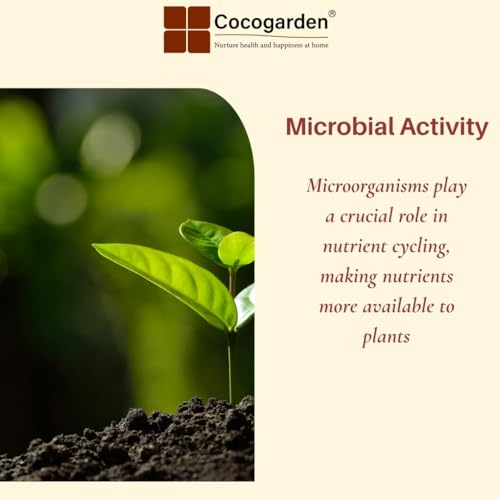 Cocogarden®
Nurture health and happiness at home

Microbial Activity

Microorganisms play a crucial role in nutrient cycling, making nutrients more available to plants